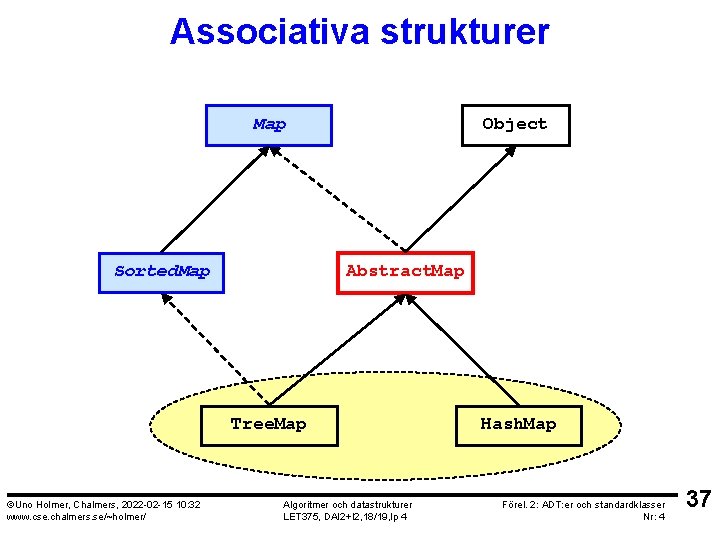 Associativa strukturer

Map

Object

SortedMap

AbstractMap

TreeMap

HashMap

©Uno Holmer, Chalmers, 2022-02-15 10:32
www.cse.chalmers.se/~holmer/

Algoritmer och datastrukturer
LET375, DAI2+I2,18/19,lp 4

Förel. 2: ADT:er och standardklasser
Nr: 4

37